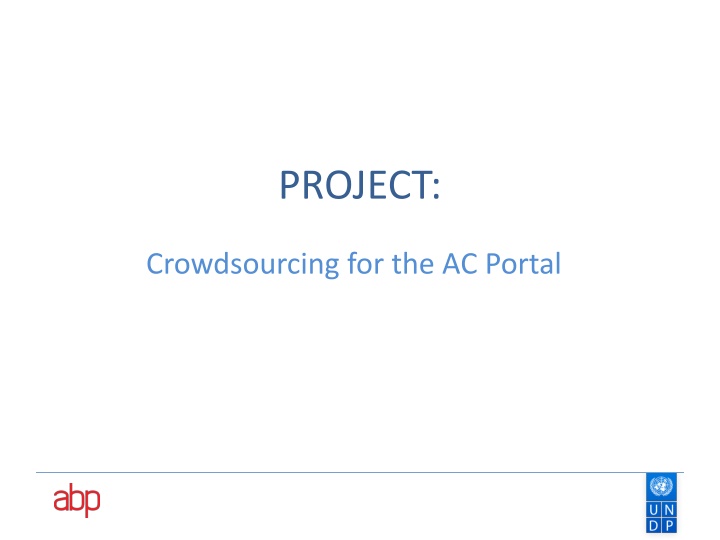 PROJECT:

Crowdsourcing for the AC Portal

abp

U N
D P